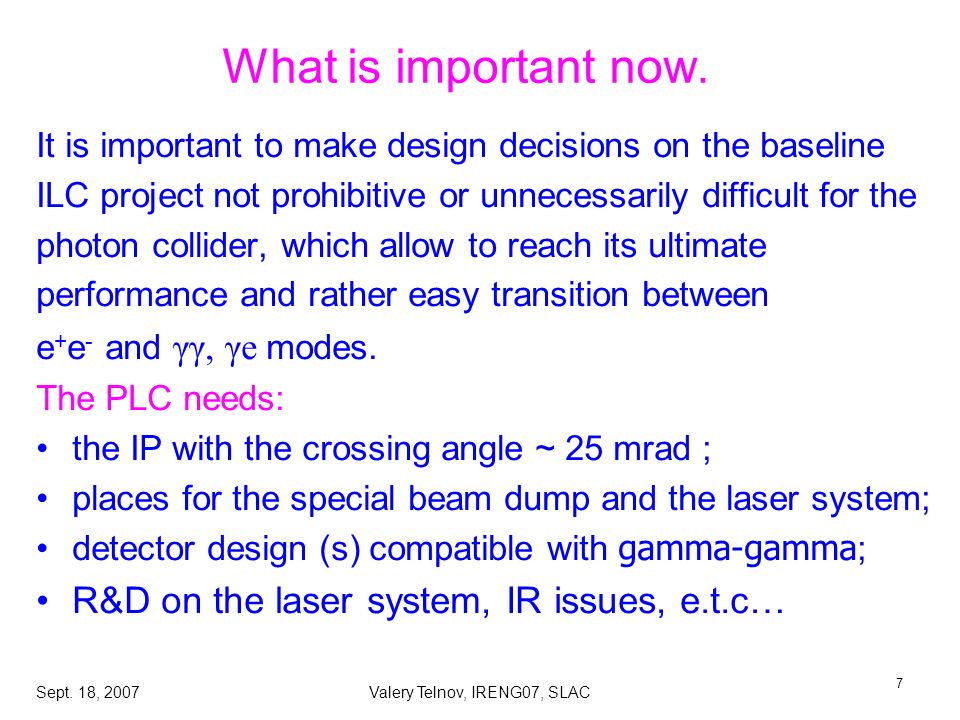 What is important now.

It is important to make design decisions on the baseline ILC project not prohibitive or unnecessarily difficult for the photon collider, which allow to reach its ultimate performance and rather easy transition between $e^+e^-$ and $\gamma\gamma$, $\gamma e$ modes.

The PLC needs:

• the IP with the crossing angle ~ 25 mrad ;

• places for the special beam dump and the laser system;

• detector design (s) compatible with gamma-gamma;

• R&D on the laser system, IR issues, e.t.c…

Sept. 18, 2007

Valery Telnov, IRENG07, SLAC

7